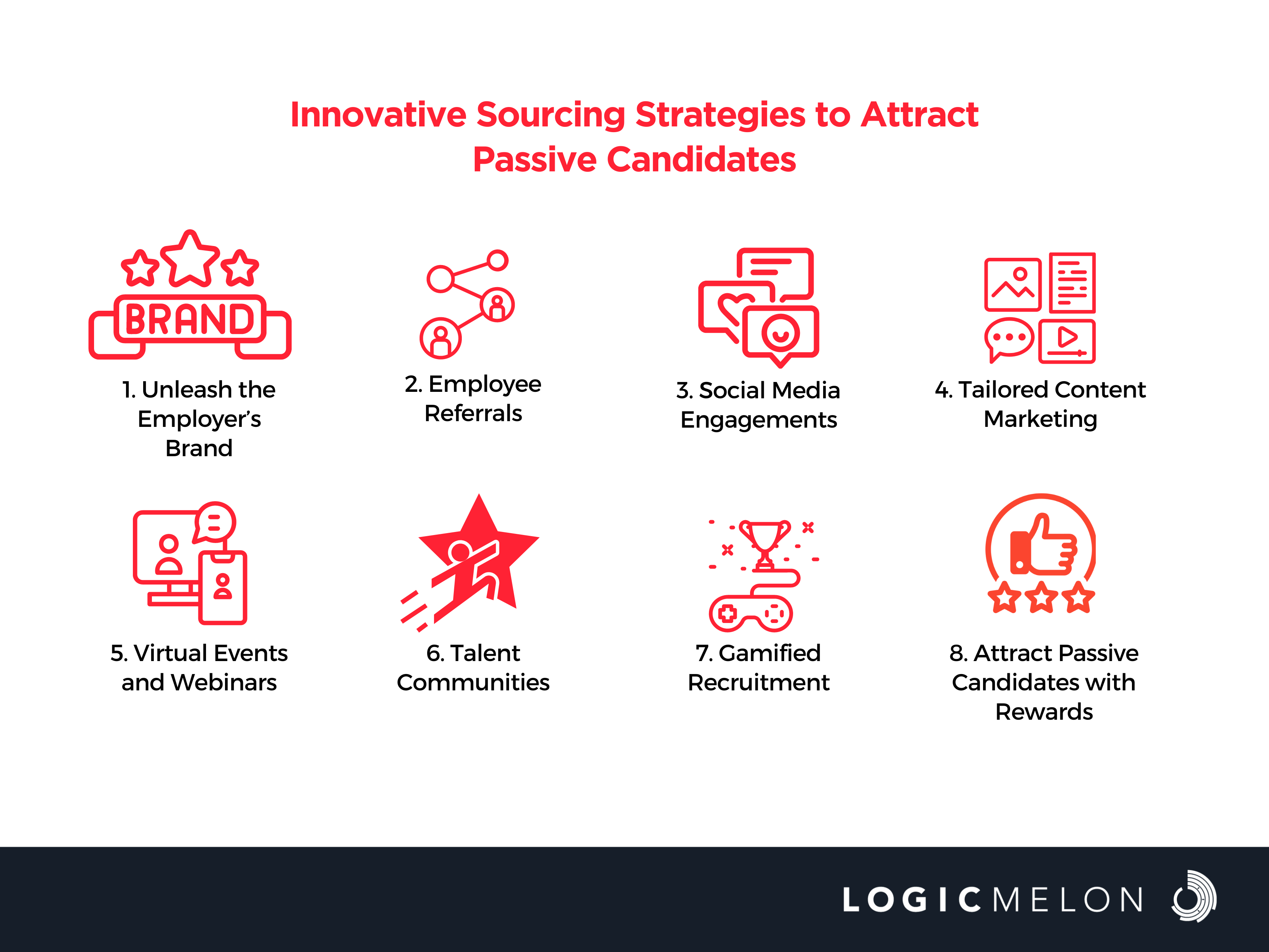 Innovative Sourcing Strategies to Attract Passive Candidates

BRAND

1. Unleash the Employer's Brand

2. Employee Referrals

3. Social Media Engagements

4. Tailored Content Marketing

5. Virtual Events and Webinars

6. Talent Communities

7. Gamified Recruitment

8. Attract Passive Candidates with Rewards

LOGICMELON